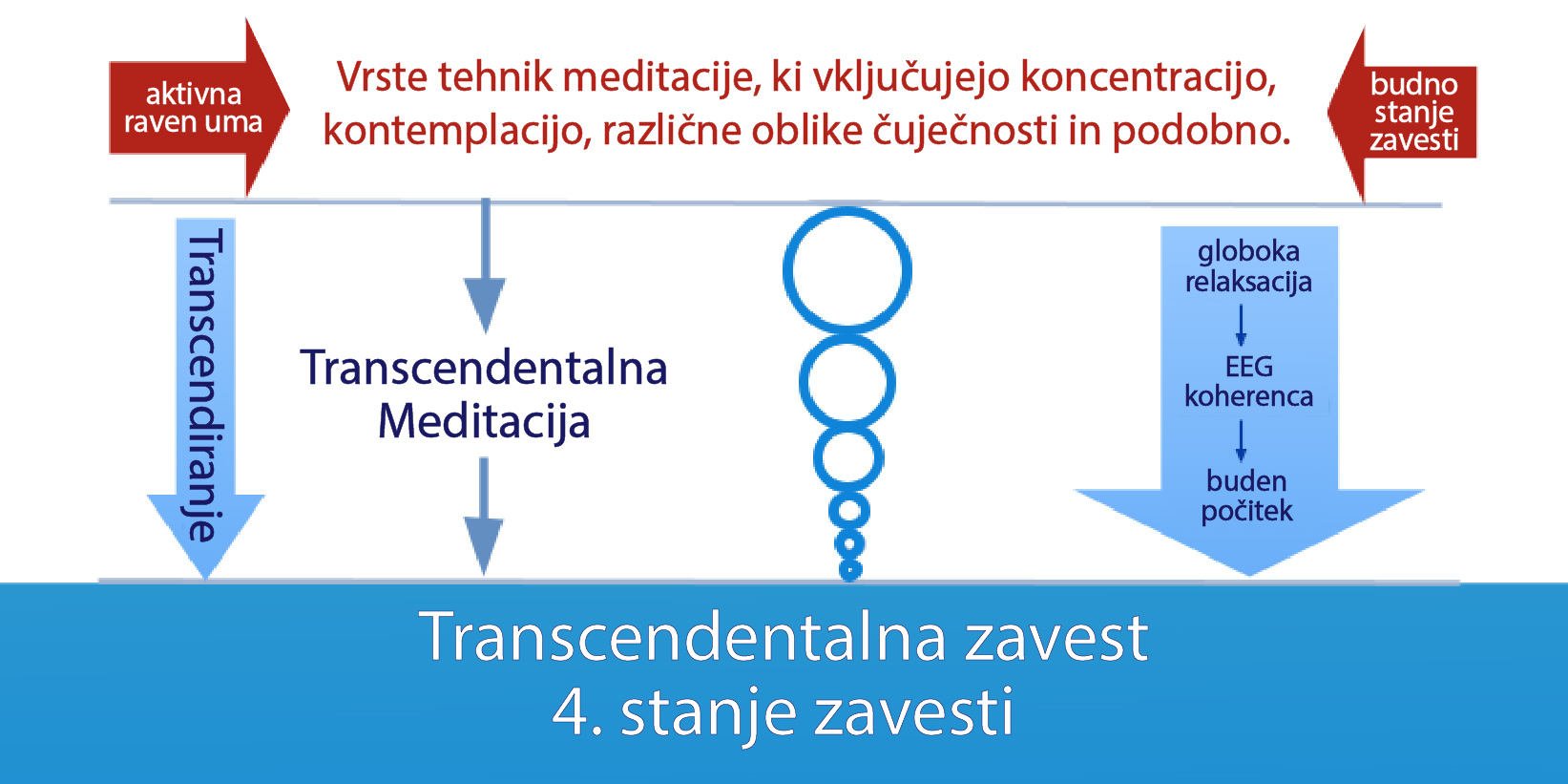 aktivna raven uma

Vrste tehnik meditacije, ki vključujejo koncentracijo, kontemplacijo, različne oblike čuječnosti in podobno.

budno stanje zavesti

Transcendiranje

Transcendentalna Meditacija

globoka relaksacija

EEG koherenca

buden počitek

Transcendentalna zavest
4. stanje zavesti